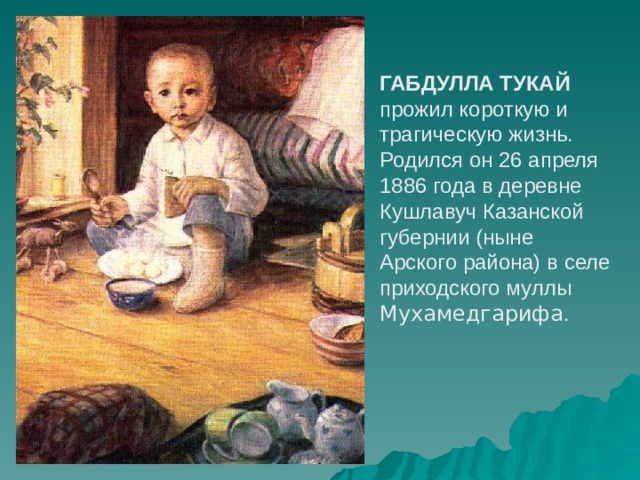 ГАБДУЛЛА ТУКАЙ прожил короткую и трагическую жизнь. Родился он 26 апреля 1886 года в деревне Кушлавуч Казанской губернии (ныне Арского района) в селе приходского муллы Мухамедгарифа.